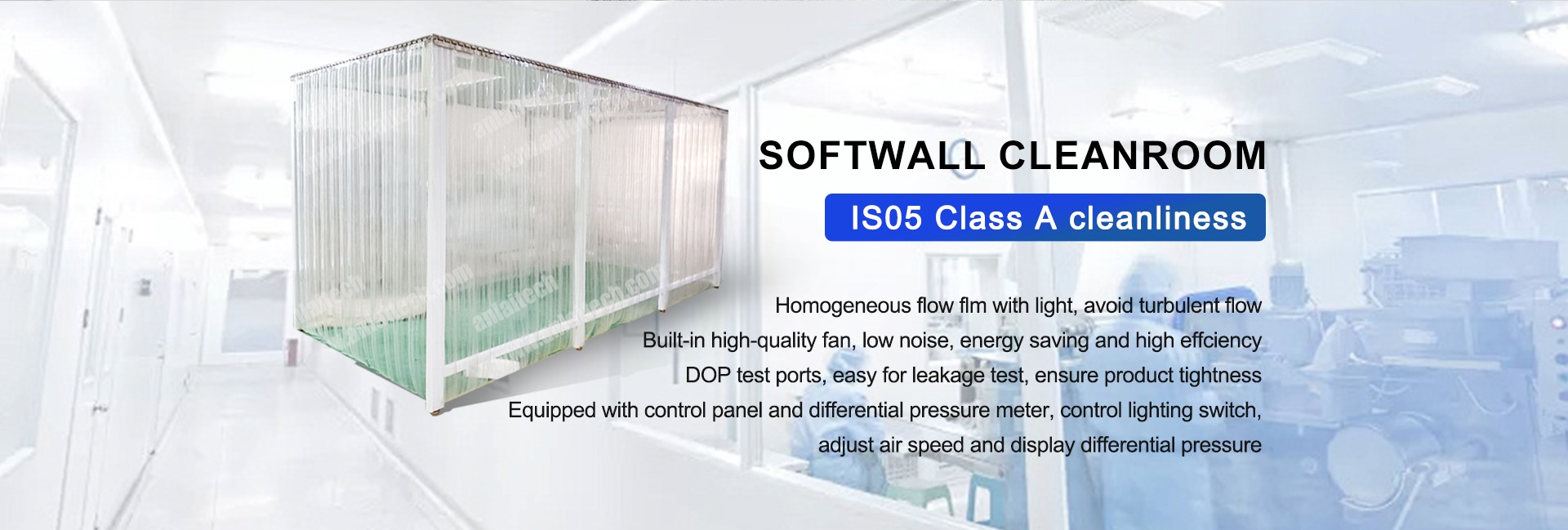 SOFTWALL CLEANROOM

IS05 Class A cleanliness

Homogeneous flow flm with light, avoid turbulent flow
Built-in high-quality fan, low noise, energy saving and high effciency
DOP test ports, easy for leakage test, ensure product tightness
Equipped with control panel and differential pressure meter, control lighting switch, adjust air speed and display differential pressure